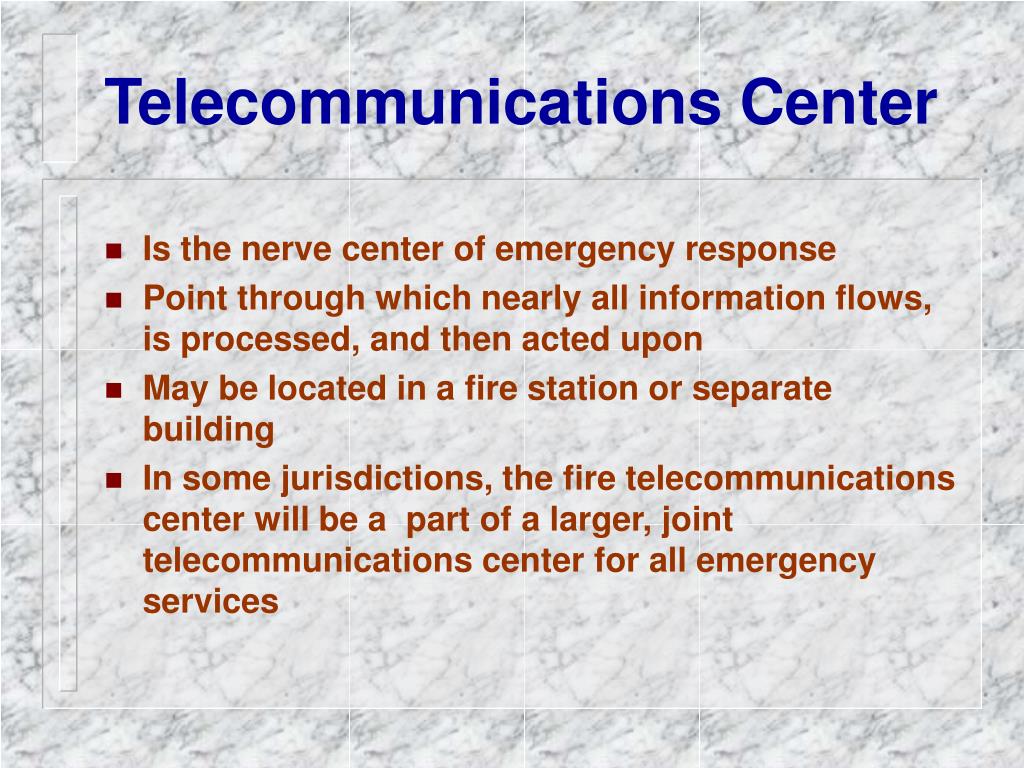 Telecommunications Center

- Is the nerve center of emergency response
- Point through which nearly all information flows, is processed, and then acted upon
- May be located in a fire station or separate building
- In some jurisdictions, the fire telecommunications center will be a  part of a larger, joint telecommunications center for all emergency services